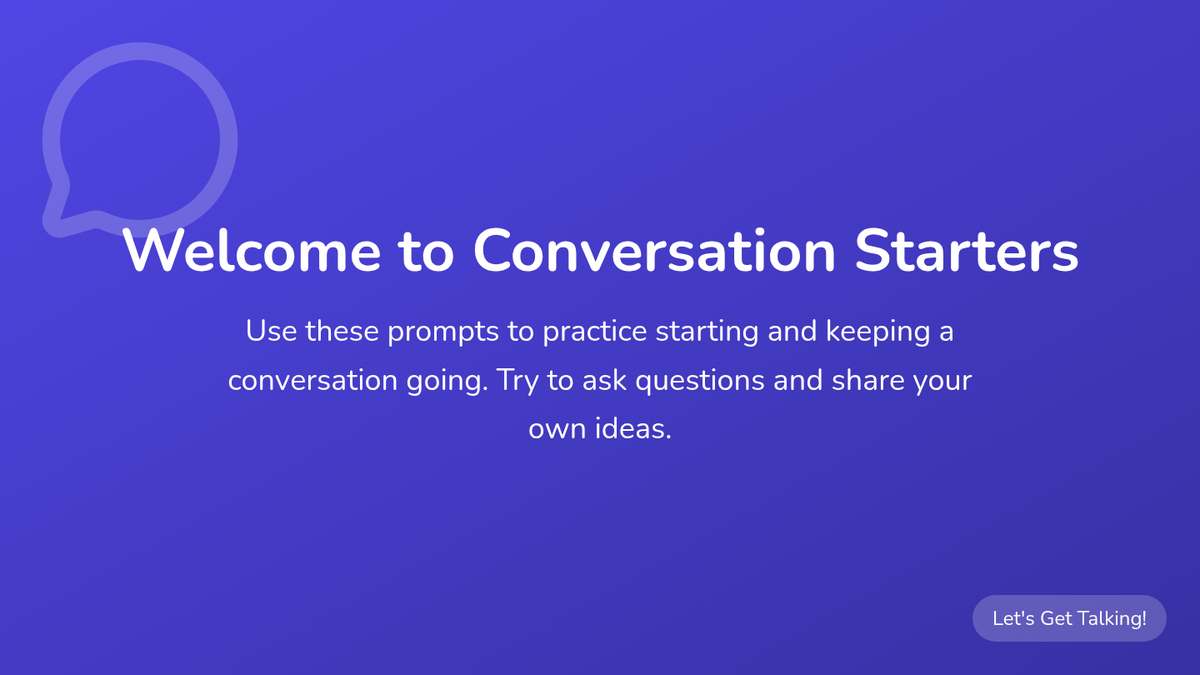 Welcome to Conversation Starters

Use these prompts to practice starting and keeping a conversation going. Try to ask questions and share your own ideas.

Let's Get Talking!